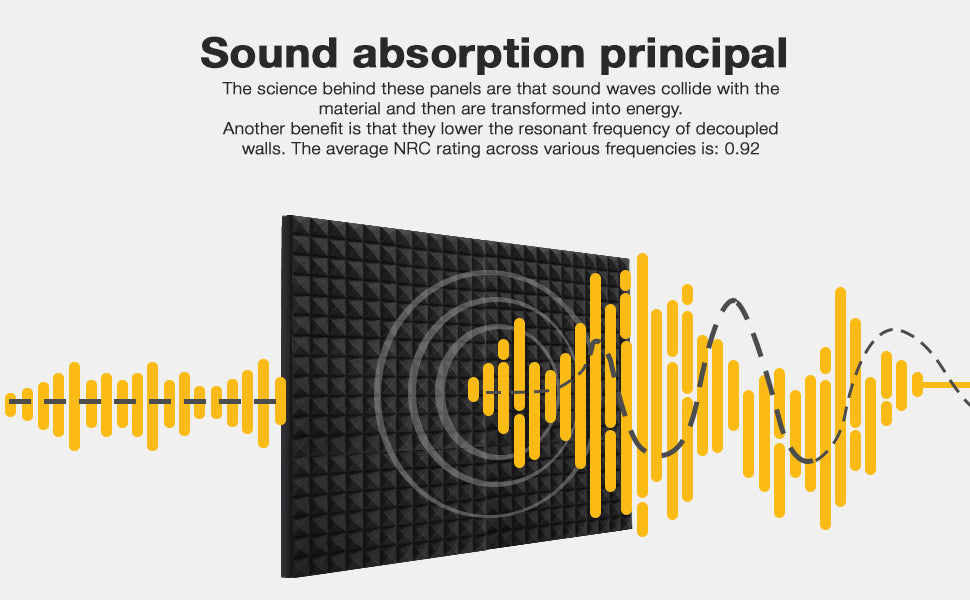 Sound absorption principal

The science behind these panels are that sound waves collide with the material and then are transformed into energy.
Another benefit is that they lower the resonant frequency of decoupled walls. The average NRC rating across various frequencies is: 0.92